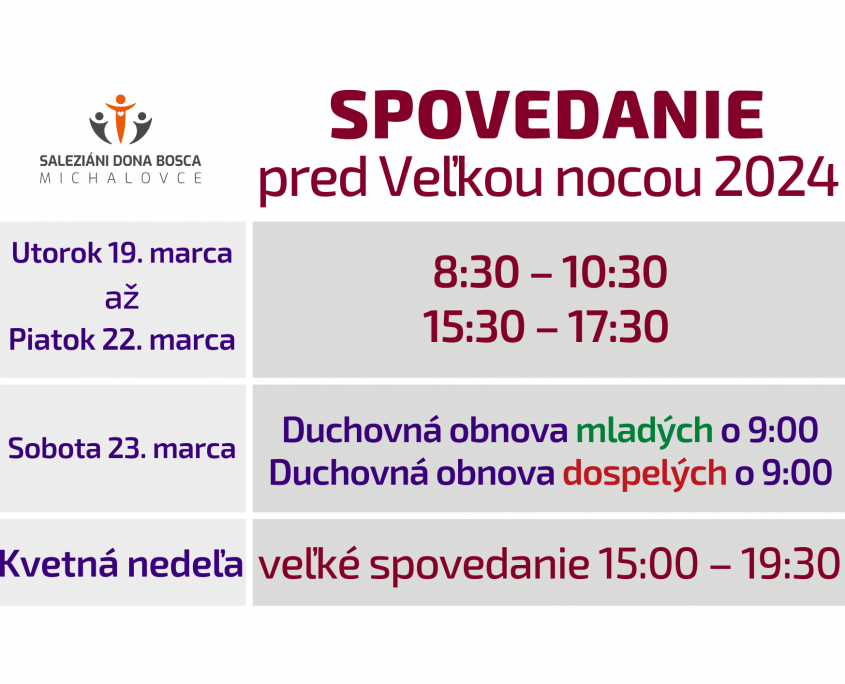 SALEZIÁNI DONA BOSCA
MICHALOVCE

SPOVEDANIE
pred Veľkou nocou 2024

| | |
|---|---|
| Utorok 19. marca až Piatok 22. marca | 8:30 – 10:30 15:30 – 17:30 |
| Sobota 23. marca | Duchovná obnova mladých o 9:00 Duchovná obnova dospelých o 9:00 |
| Kvetná nedeľa | veľké spovedanie 15:00 – 19:30 |